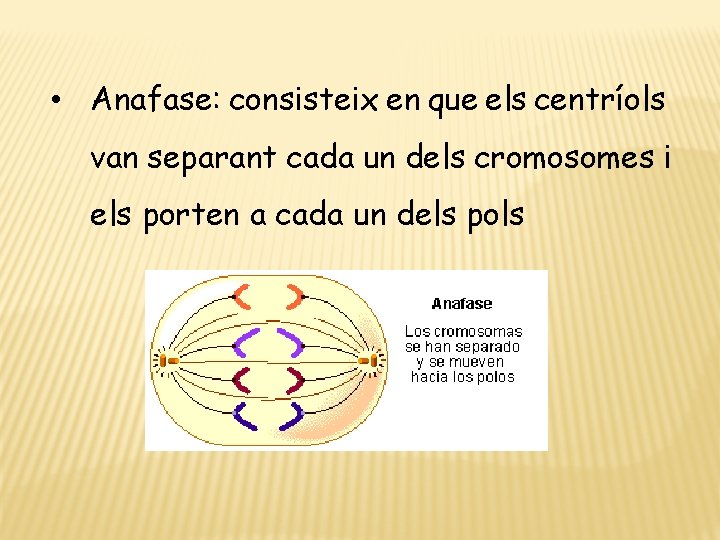 • Anafase: consisteix en que els centríols van separant cada un dels cromosomes i els porten a cada un dels pols

Anafase

Los cromosomas se han separado y se mueven hacia los polos